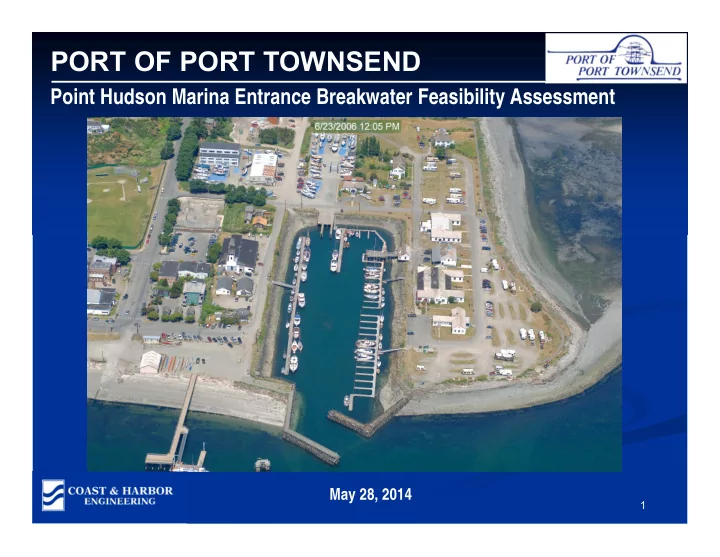 PORT OF PORT TOWNSEND

PORT OF PORT TOWNSEND

Point Hudson Marina Entrance Breakwater Feasibility Assessment

6/23/2006 12:05 PM

COAST & HARBOR ENGINEERING

May 28, 2014

1